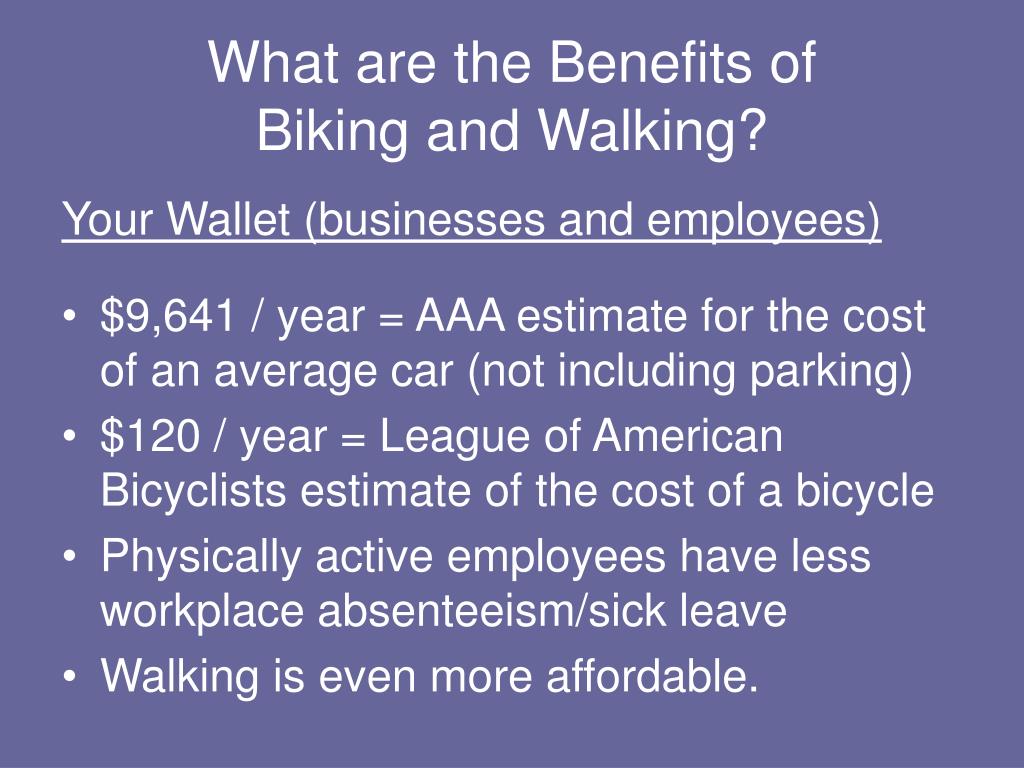 What are the Benefits of Biking and Walking?

Your Wallet (businesses and employees)

• \$9,641 / year = AAA estimate for the cost of an average car (not including parking)
• \$120 / year = League of American Bicyclists estimate of the cost of a bicycle
• Physically active employees have less workplace absenteeism/sick leave
• Walking is even more affordable.